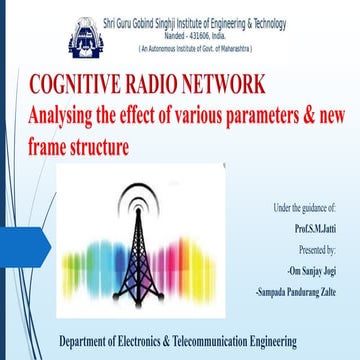 Shri Guru Gobind Singhji Institute of Engineering & Technology
Nanded - 431606, India.
( An Autonomous Institute of Govt. of Maharashtra )

COGNITIVE RADIO NETWORK
Analysing the effect of various parameters & new frame structure

Under the guidance of:
Prof.S.M.Jatti
Presented by:
-Om Sanjay Jogi
-Sampada Pandurang Zalte

Department of Electronics & Telecommunication Engineering